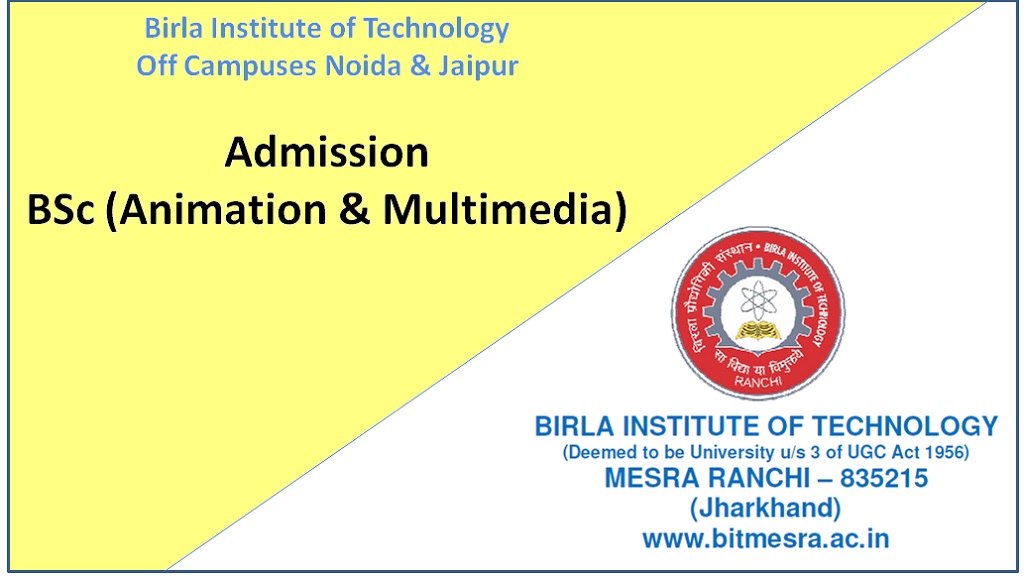 Birla Institute of Technology
Off Campuses Noida & Jaipur

Admission
BSc (Animation & Multimedia)

बिरला प्रौद्योगिकी संस्थान • BIRLA INSTITUTE OF TECHNOLOGY
सा विद्या या विमुक्तये
RANCHI

BIRLA INSTITUTE OF TECHNOLOGY
(Deemed to be University u/s 3 of UGC Act 1956)
MESRA RANCHI – 835215
(Jharkhand)
www.bitmesra.ac.in